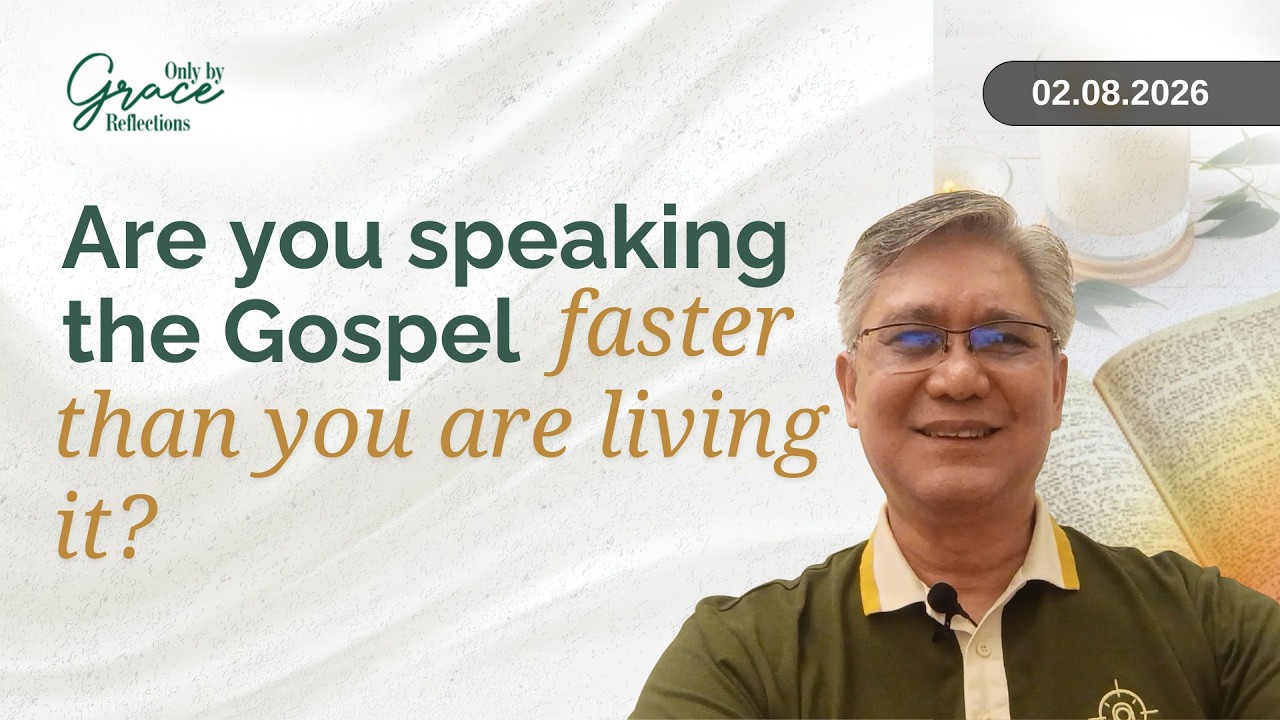 Only by Grace Reflections

02.08.2026

Are you speaking the Gospel faster than you are living it?